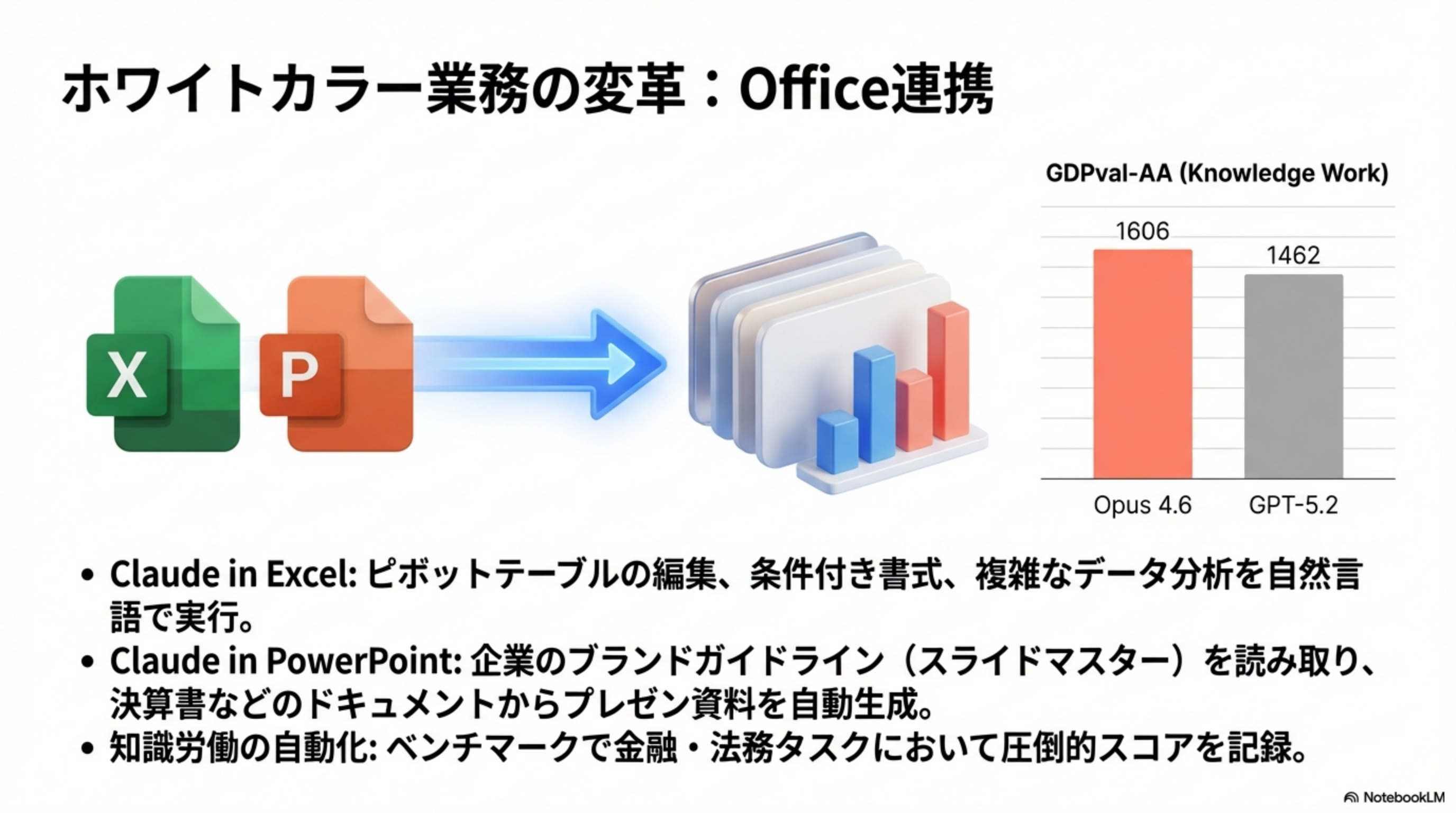 ホワイトカラー業務の変革：Office連携

X

P

GDPval-AA (Knowledge Work)

1606

1462

Opus 4.6

GPT-5.2

• Claude in Excel: ピボットテーブルの編集、条件付き書式、複雑なデータ分析を自然言語で実行。
• Claude in PowerPoint: 企業のブランドガイドライン（スライドマスター）を読み取り、決算書などのドキュメントからプレゼン資料を自動生成。
• 知識労働の自動化: ベンチマークで金融・法務タスクにおいて圧倒的スコアを記録。

NotebookLM